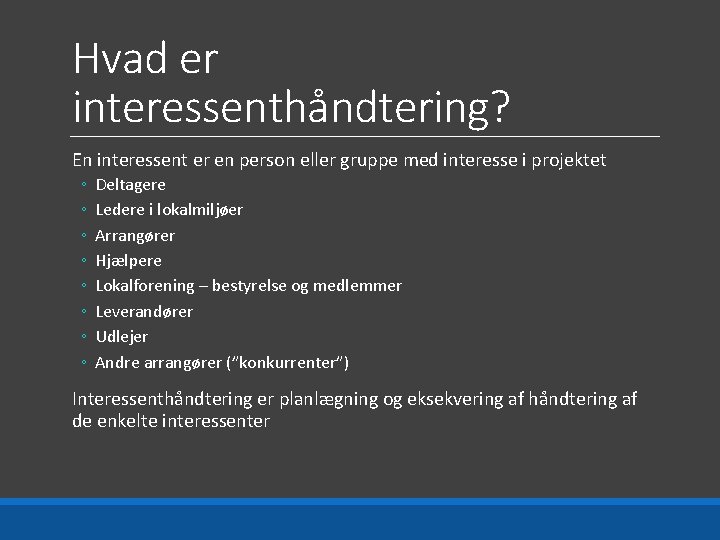 Hvad er interessenthåndtering?

En interessent er en person eller gruppe med interesse i projektet

◦ Deltagere
◦ Ledere i lokalmiljøer
◦ Arrangører
◦ Hjælpere
◦ Lokalforening – bestyrelse og medlemmer
◦ Leverandører
◦ Udlejer
◦ Andre arrangører ("konkurrenter")

Interessenthåndtering er planlægning og eksekvering af håndtering af de enkelte interessenter